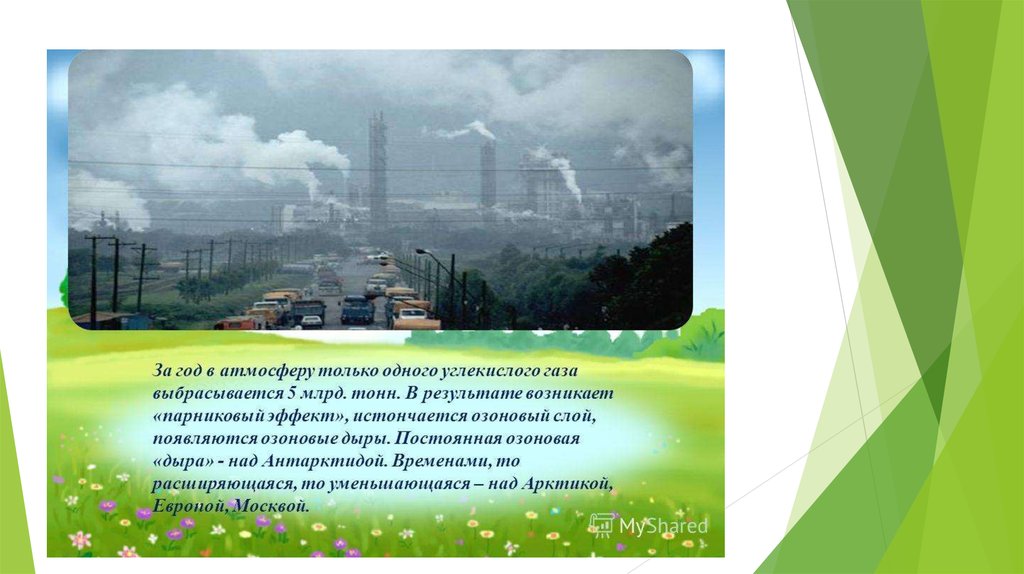 За год в атмосферу только одного углекислого газа выбрасывается 5 млрд. тонн. В результате возникает «парниковый эффект», истончается озоновый слой, появляются озоновые дыры. Постоянная озоновая «дыра» - над Антарктидой. Временами, то расширяющаяся, то уменьшающаяся – над Арктикой, Европой, Москвой.

MyShared